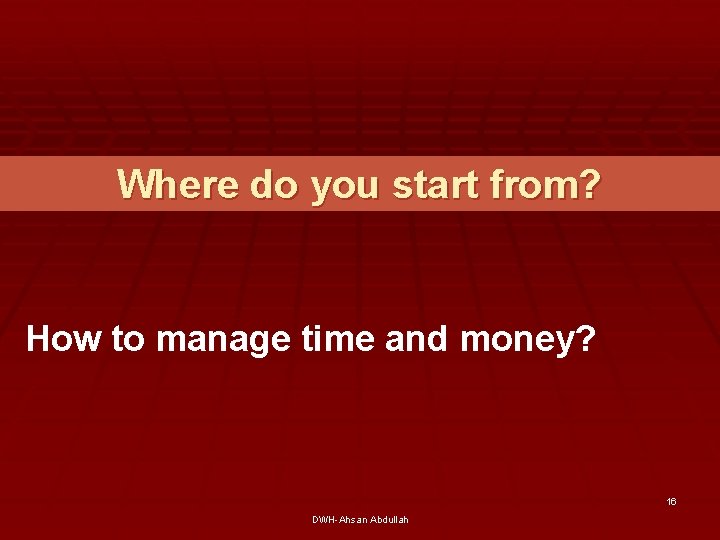 Where do you start from?

How to manage time and money?

16

DWH-Ahsan Abdullah